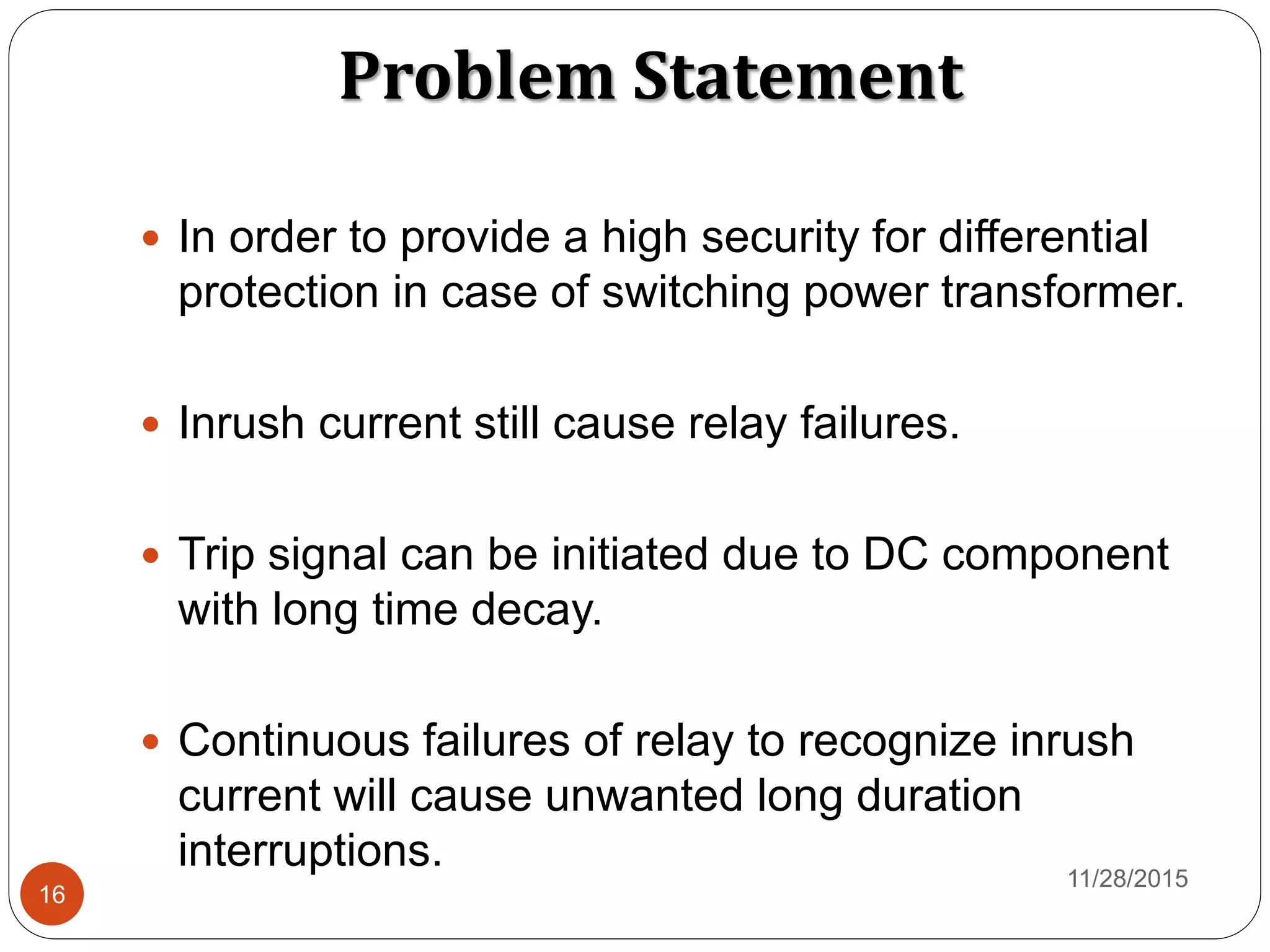 Problem Statement

• In order to provide a high security for differential protection in case of switching power transformer.

• Inrush current still cause relay failures.

• Trip signal can be initiated due to DC component with long time decay.

• Continuous failures of relay to recognize inrush current will cause unwanted long duration interruptions.

11/28/2015

16